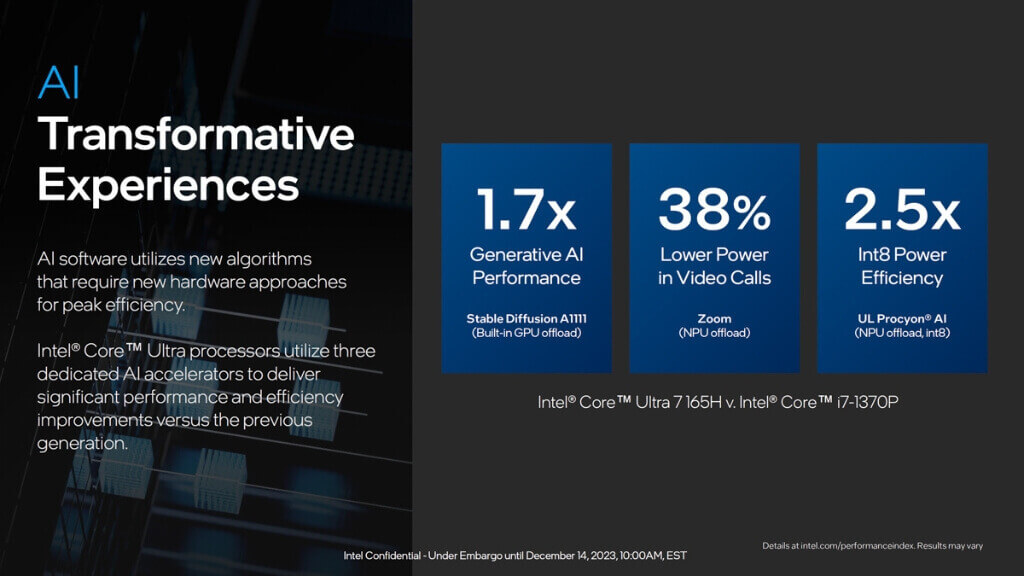 AI
Transformative Experiences

AI software utilizes new algorithms that require new hardware approaches for peak efficiency.

Intel® Core™ Ultra processors utilize three dedicated AI accelerators to deliver significant performance and efficiency improvements versus the previous generation.

1.7x
Generative AI Performance
Stable Diffusion A1111
(Built-in GPU offload)

38%
Lower Power in Video Calls
Zoom
(NPU offload)

2.5x
Int8 Power Efficiency
UL Procyon® AI
(NPU offload, int8)

Intel® Core™ Ultra 7 165H v. Intel® Core™ i7-1370P

Intel Confidential - Under Embargo until December 14, 2023, 10:00AM, EST

Details at intel.com/performanceindex. Results may vary